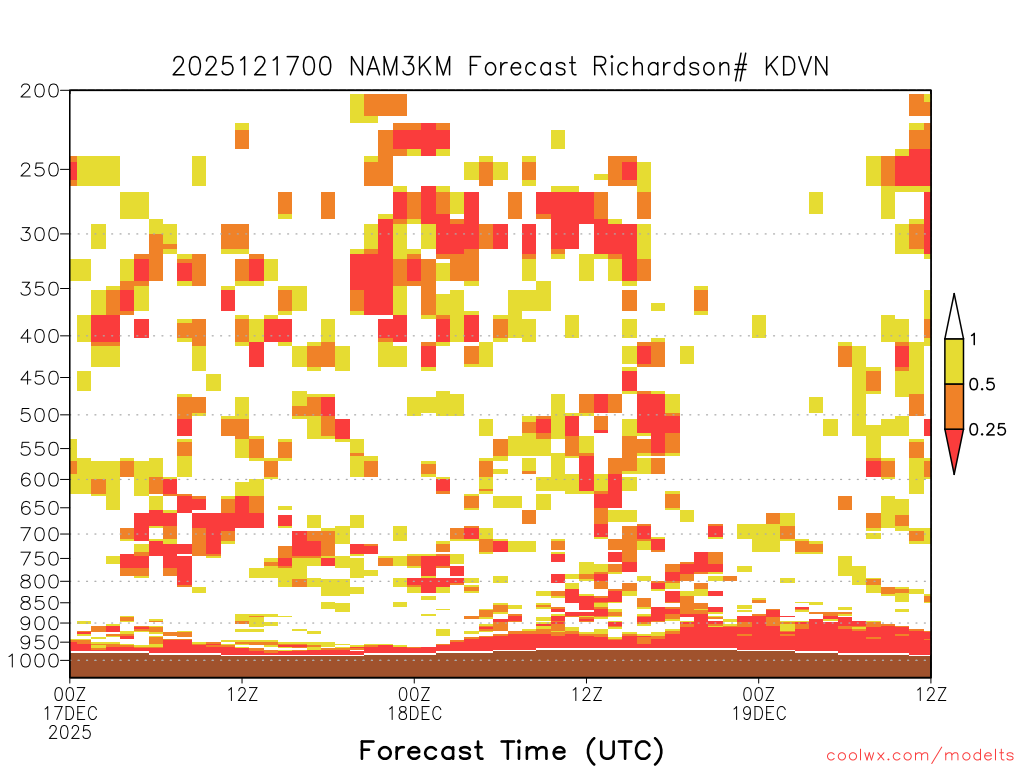 2025121700 NAM3KM Forecast Richardson# KDVN

200
250
300
350
400
450
500
550
600
650
700
750
800
850
900
950
1000

1
0.5
0.25

00Z
17DEC
2025
12Z
00Z
18DEC
12Z
00Z
19DEC
12Z

Forecast Time (UTC)

coolwx.com/modelts